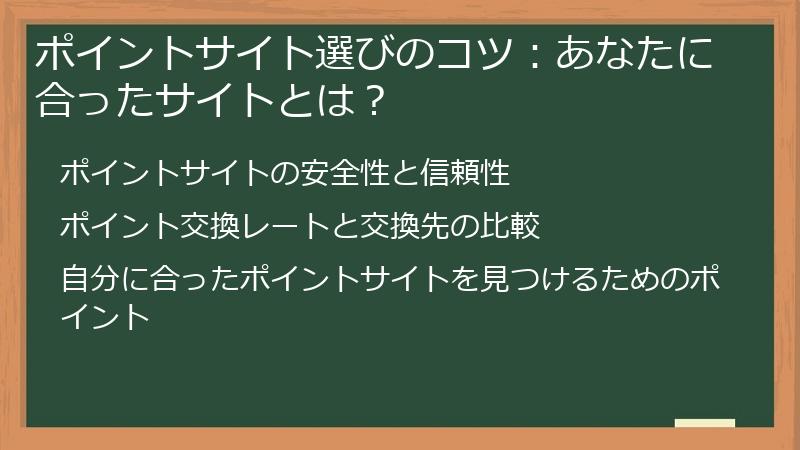 ポイントサイト選びのコツ：あなたに合ったサイトとは？

ポイントサイトの安全性と信頼性

ポイント交換レートと交換先の比較

自分に合ったポイントサイトを見つけるためのポイント